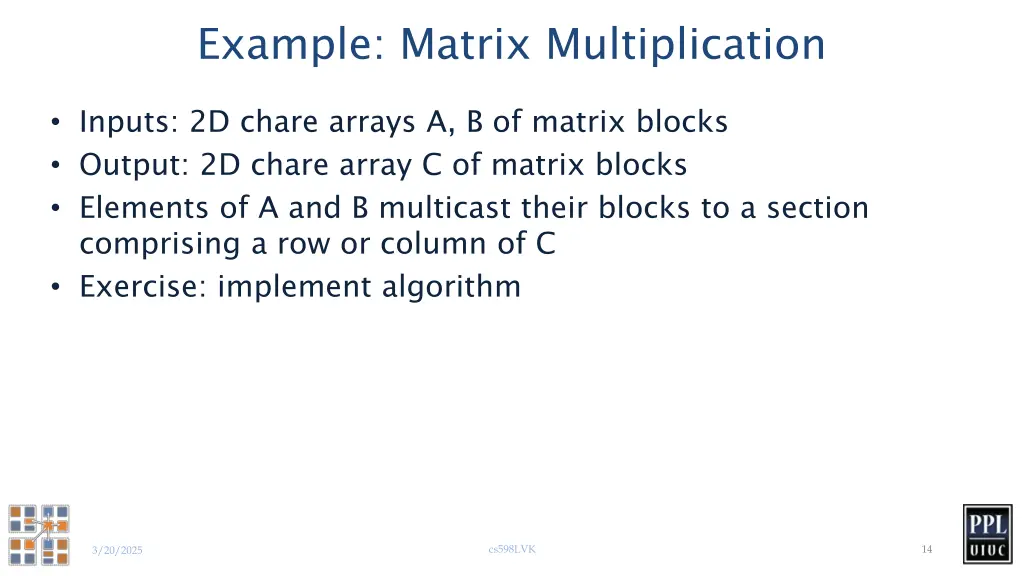 Example: Matrix Multiplication

• Inputs: 2D chare arrays A, B of matrix blocks
• Output: 2D chare array C of matrix blocks
• Elements of A and B multicast their blocks to a section comprising a row or column of C
• Exercise: implement algorithm

3/20/2025

cs598LVK

14

PPL
UIUC